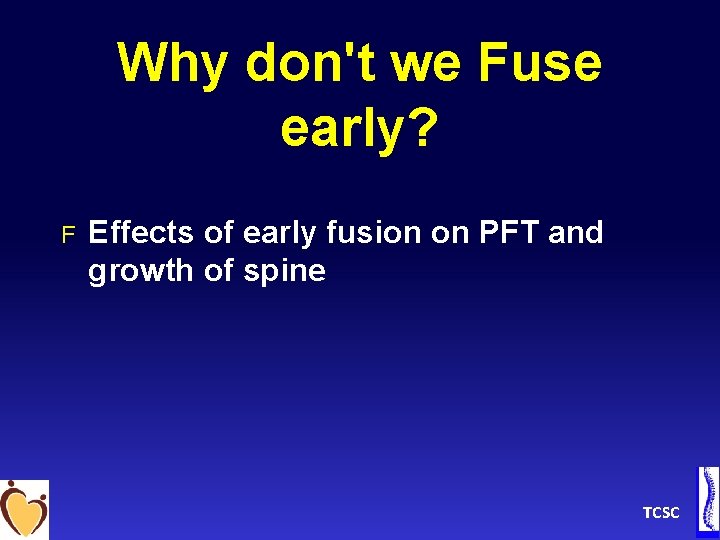 Why don't we Fuse early?

F Effects of early fusion on PFT and growth of spine

TCSC